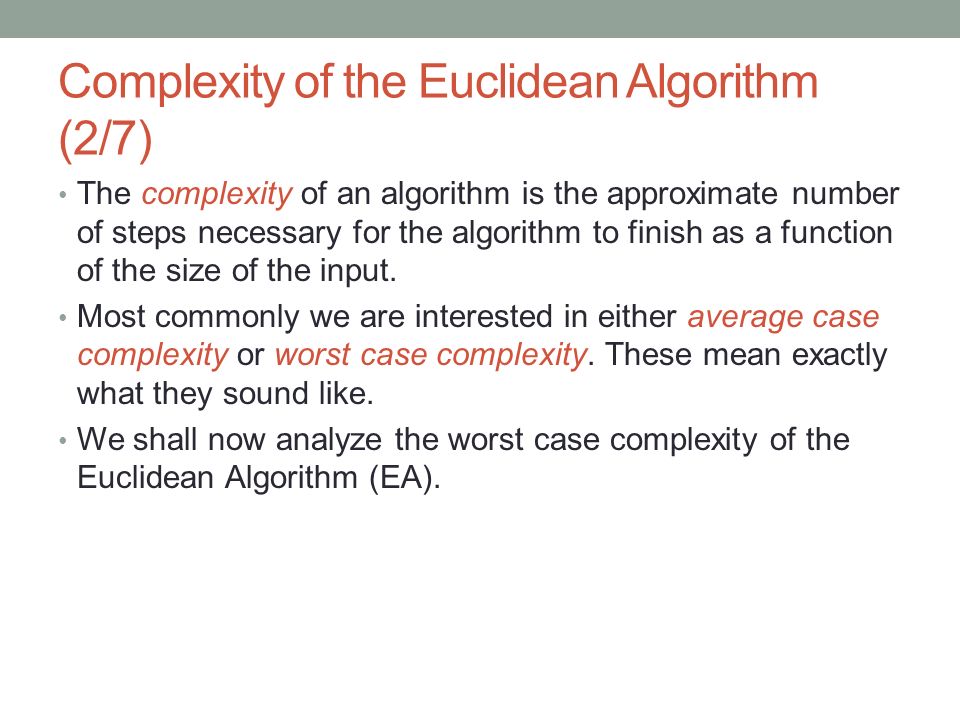 Complexity of the Euclidean Algorithm (2/7)

• The complexity of an algorithm is the approximate number of steps necessary for the algorithm to finish as a function of the size of the input.

• Most commonly we are interested in either average case complexity or worst case complexity. These mean exactly what they sound like.

• We shall now analyze the worst case complexity of the Euclidean Algorithm (EA).